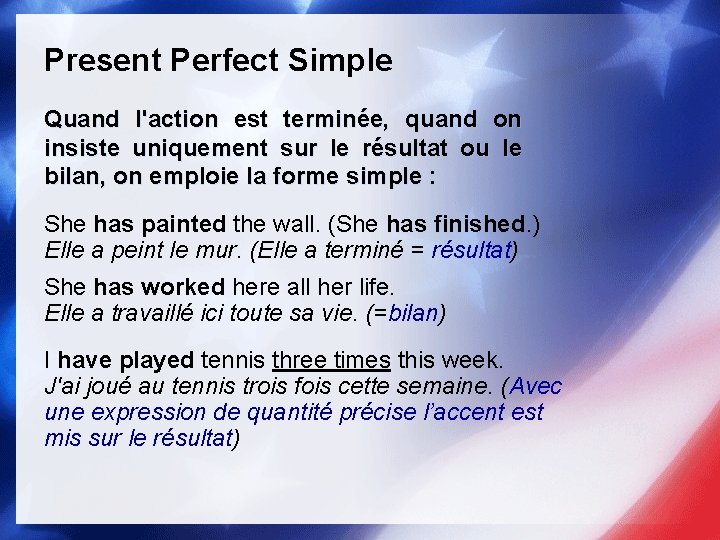 Present Perfect Simple

Quand l'action est terminée, quand on insiste uniquement sur le résultat ou le bilan, on emploie la forme simple :

She has painted the wall. (She has finished.)
Elle a peint le mur. (Elle a terminé = résultat)

She has worked here all her life.
Elle a travaillé ici toute sa vie. (=bilan)

I have played tennis three times this week.
J'ai joué au tennis trois fois cette semaine. (Avec une expression de quantité précise l'accent est mis sur le résultat)